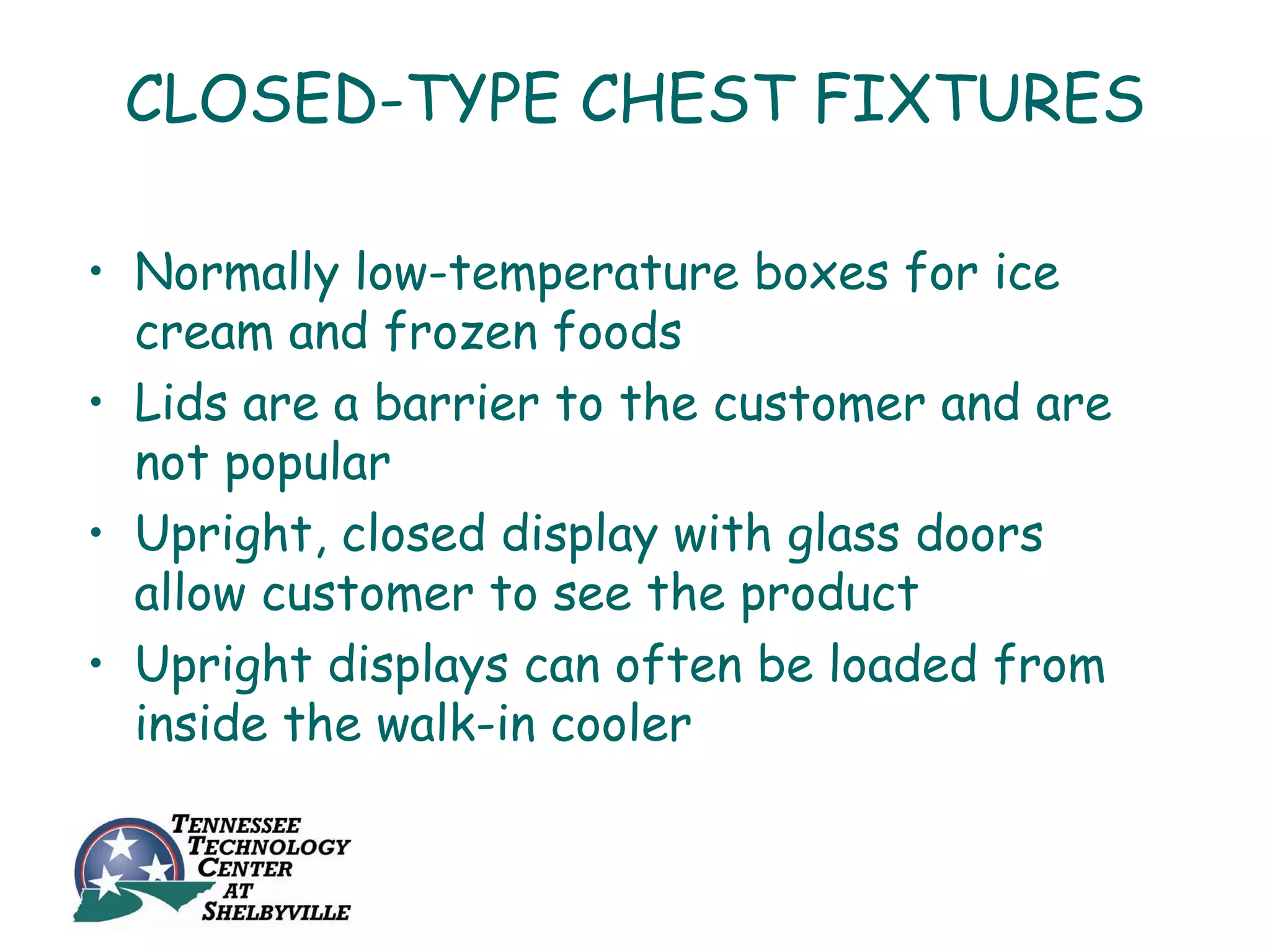 CLOSED-TYPE CHEST FIXTURES

• Normally low-temperature boxes for ice cream and frozen foods
• Lids are a barrier to the customer and are not popular
• Upright, closed display with glass doors allow customer to see the product
• Upright displays can often be loaded from inside the walk-in cooler

TENNESSEE TECHNOLOGY CENTER AT SHELBYVILLE